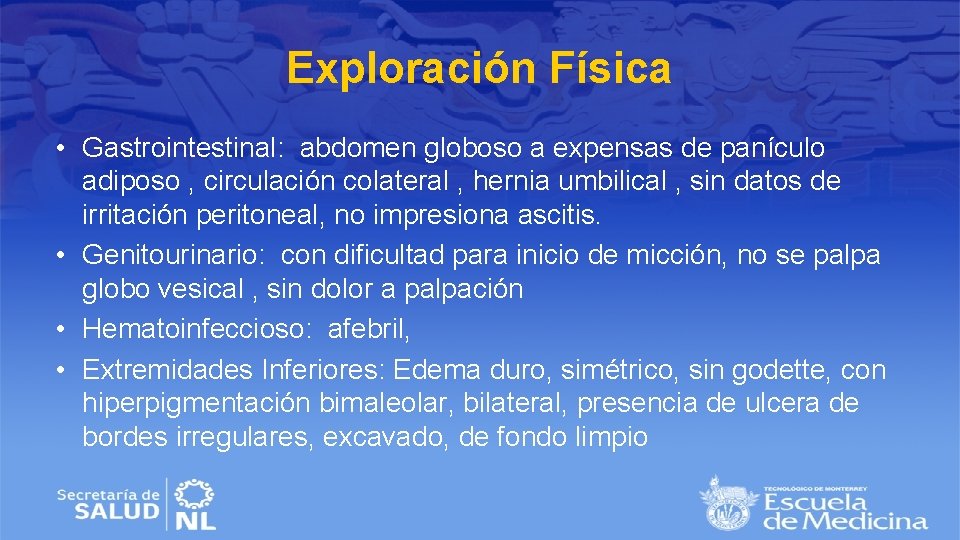 Exploración Física

• Gastrointestinal: abdomen globoso a expensas de panículo adiposo , circulación colateral , hernia umbilical , sin datos de irritación peritoneal, no impresiona ascitis.
• Genitourinario: con dificultad para inicio de micción, no se palpa globo vesical , sin dolor a palpación
• Hematoinfeccioso: afebril,
• Extremidades Inferiores: Edema duro, simétrico, sin godette, con hiperpigmentación bimaleolar, bilateral, presencia de ulcera de bordes irregulares, excavado, de fondo limpio

Secretaría de SALUD NL

TECNOLÓGICO DE MONTERREY
Escuela de Medicina